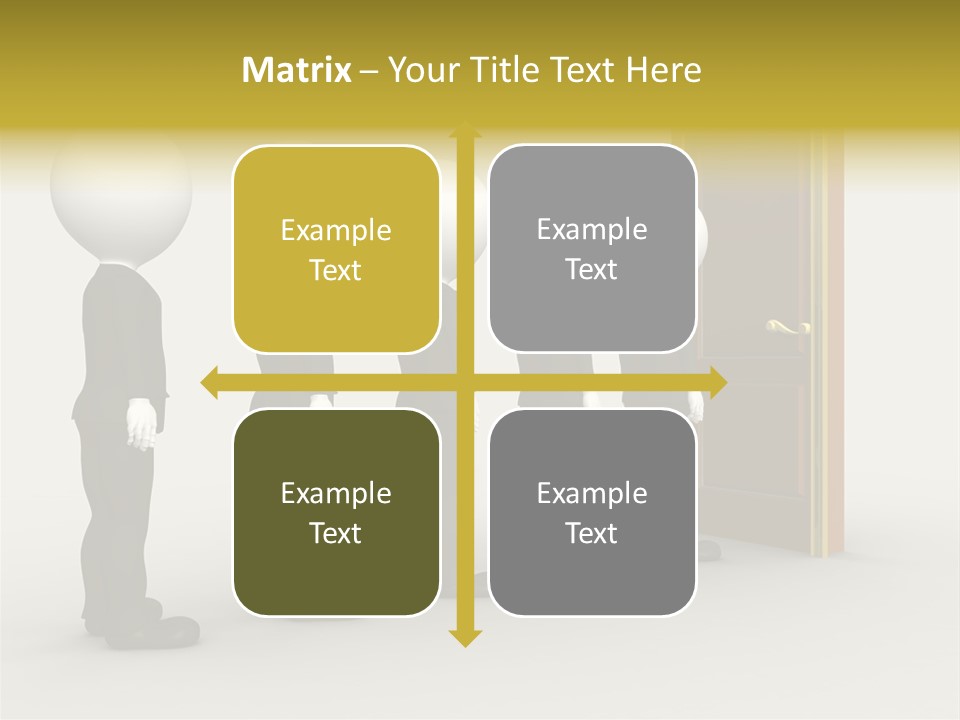 Matrix – Your Title Text Here

Example Text

Example Text

Example Text

Example Text